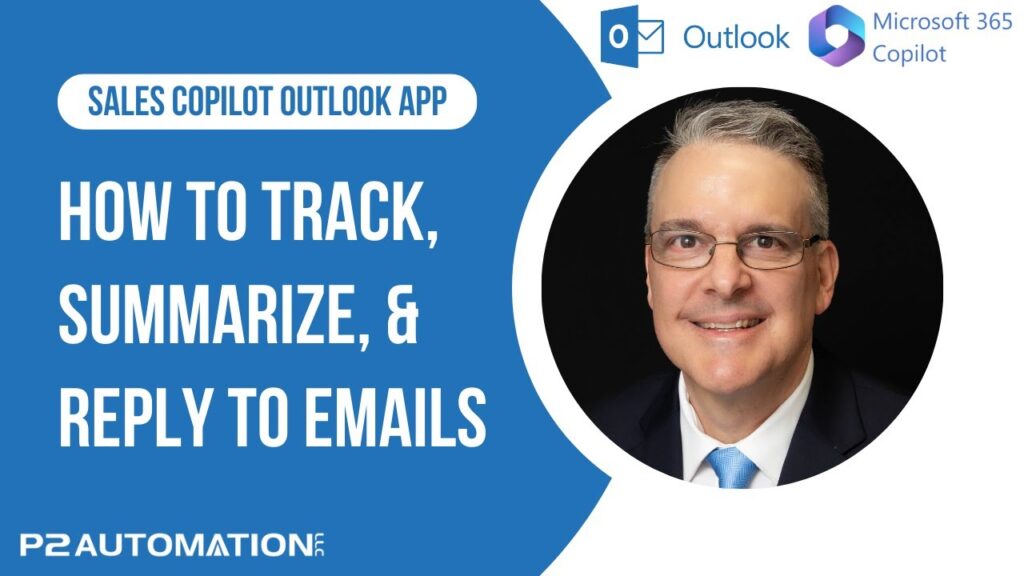 Outlook

Microsoft 365
Copilot

SALES COPILOT OUTLOOK APP

HOW TO TRACK, SUMMARIZE, & REPLY TO EMAILS

P2 AUTOMATION LLC